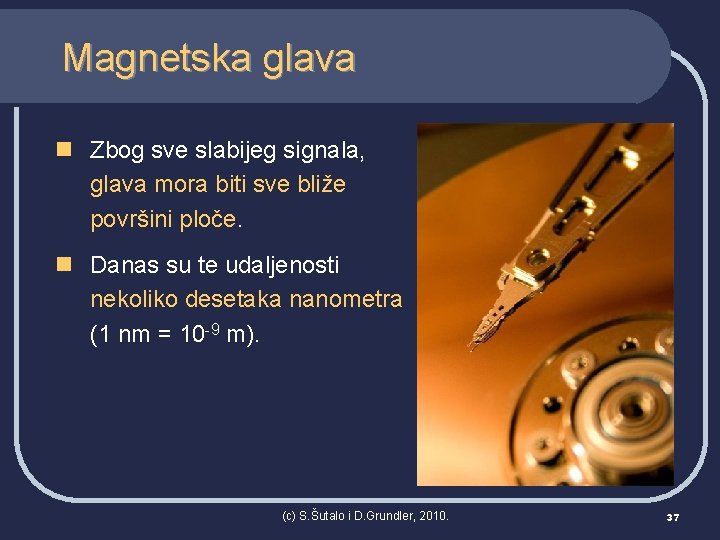 Magnetska glava

Zbog sve slabijeg signala, glava mora biti sve bliže površini ploče.

Danas su te udaljenosti nekoliko desetaka nanometra (1 nm = $10^{-9}$ m).

(c) S.Šutalo i D.Grundler, 2010.

37